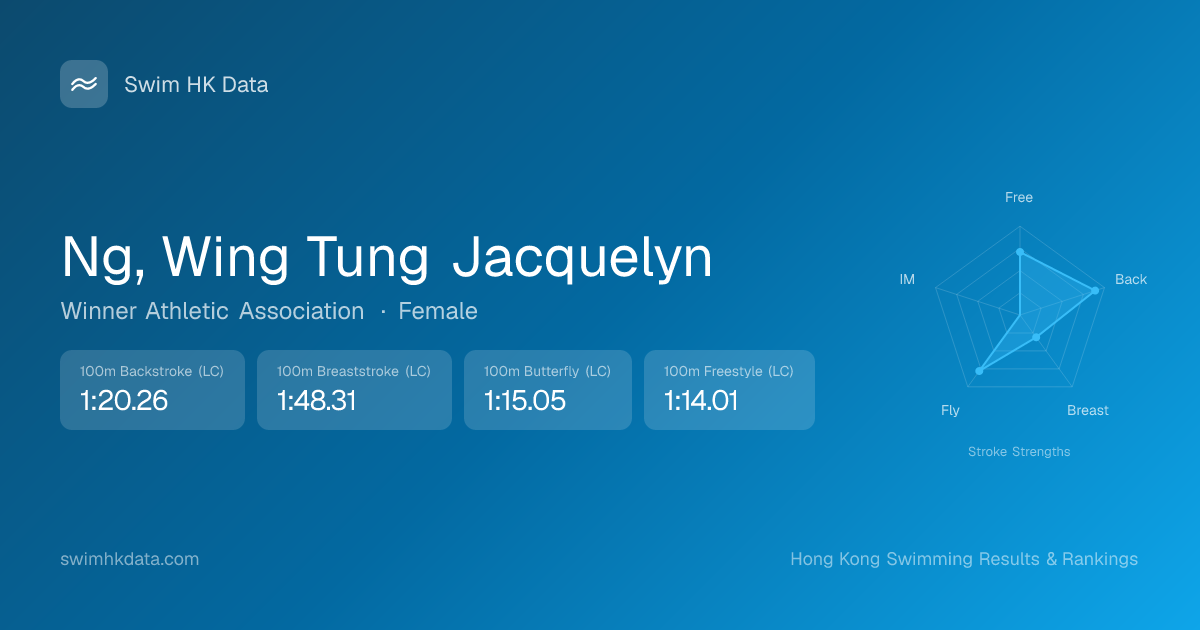 Swim HK Data

Ng, Wing Tung Jacquelyn

Winner Athletic Association · Female

100m Backstroke (LC)
1:20.26

100m Breaststroke (LC)
1:48.31

100m Butterfly (LC)
1:15.05

100m Freestyle (LC)
1:14.01

Free
Back
Breast
Fly
IM

Stroke Strengths

swimhkdata.com

Hong Kong Swimming Results & Rankings